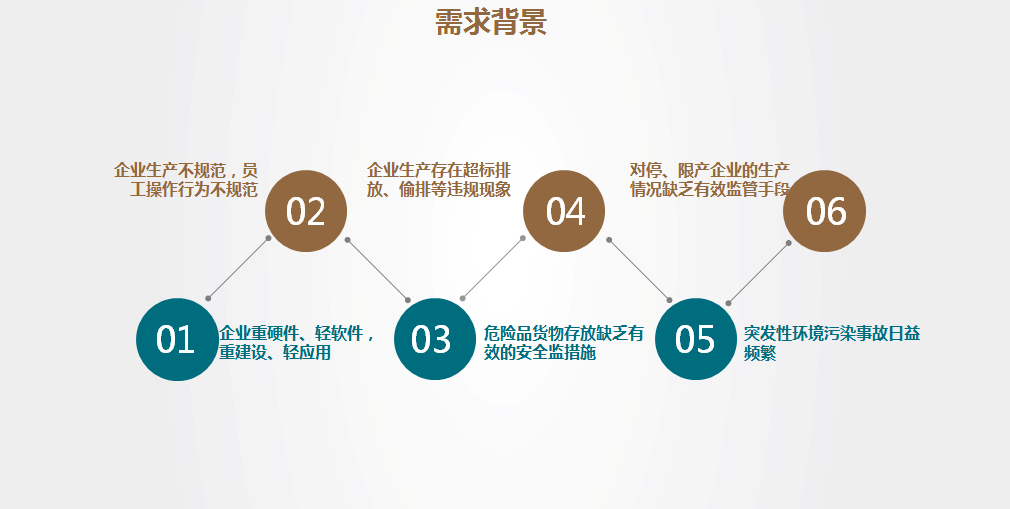 需求背景

企业生产不规范，员工操作行为不规范

02

企业生产存在超标排放、偷排等违规现象

04

对停、限产企业的生产情况缺乏有效监管手段

06

01

企业重硬件、轻软件，重建设、轻应用

03

危险品货物存放缺乏有效的安全监措施

05

突发性环境污染事故日益频繁